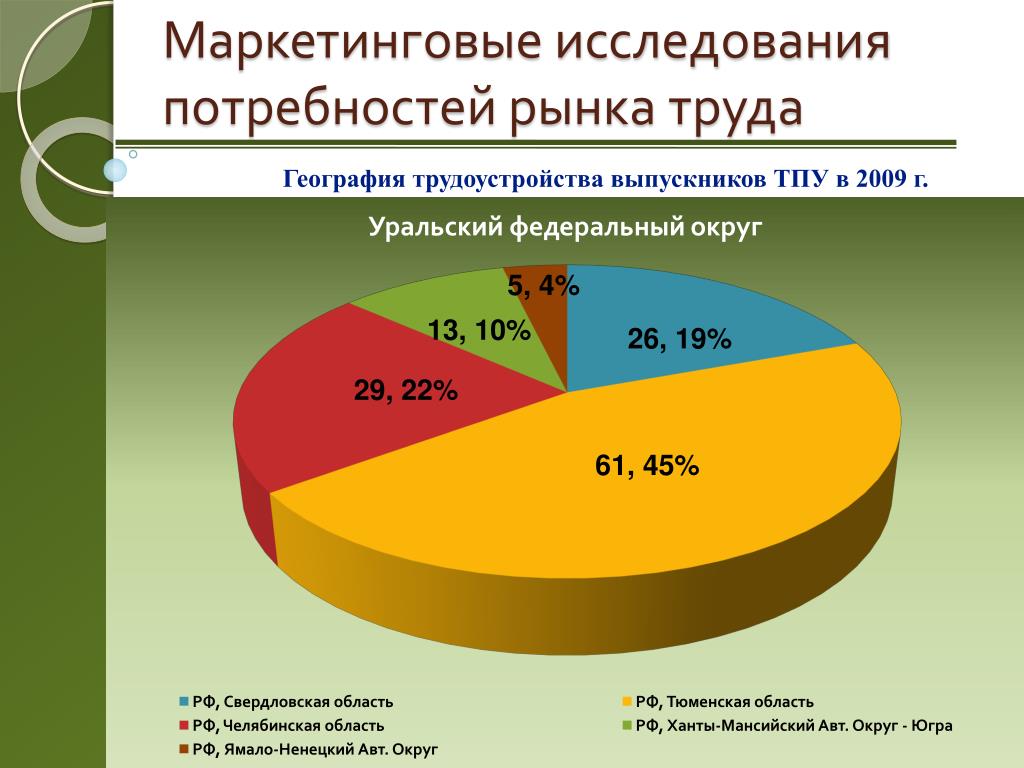 Маркетинговые исследования потребностей рынка труда

География трудоустройства выпускников ТПУ в 2009 г.

Уральский федеральный округ

5, 4%

13, 10%

26, 19%

29, 22%

61, 45%

РФ, Свердловская область
РФ, Тюменская область
РФ, Челябинская область
РФ, Ханты-Мансийский Авт. Округ - Югра
РФ, Ямало-Ненецкий Авт. Округ